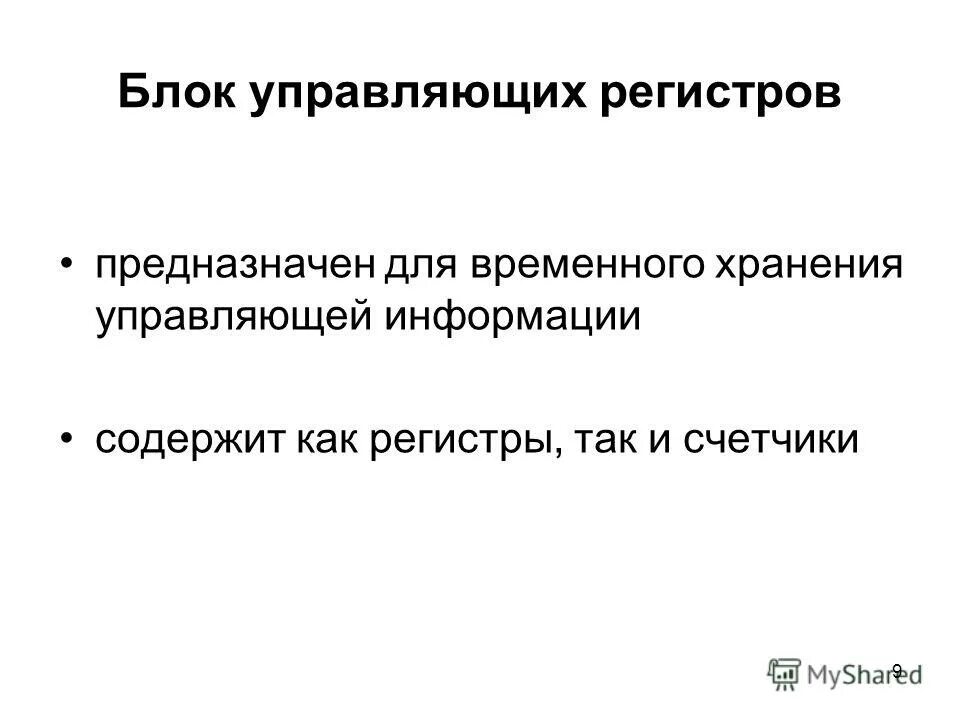 Блок управляющих регистров

• предназначен для временного хранения управляющей информации

• содержит как регистры, так и счетчики

9

MyShared